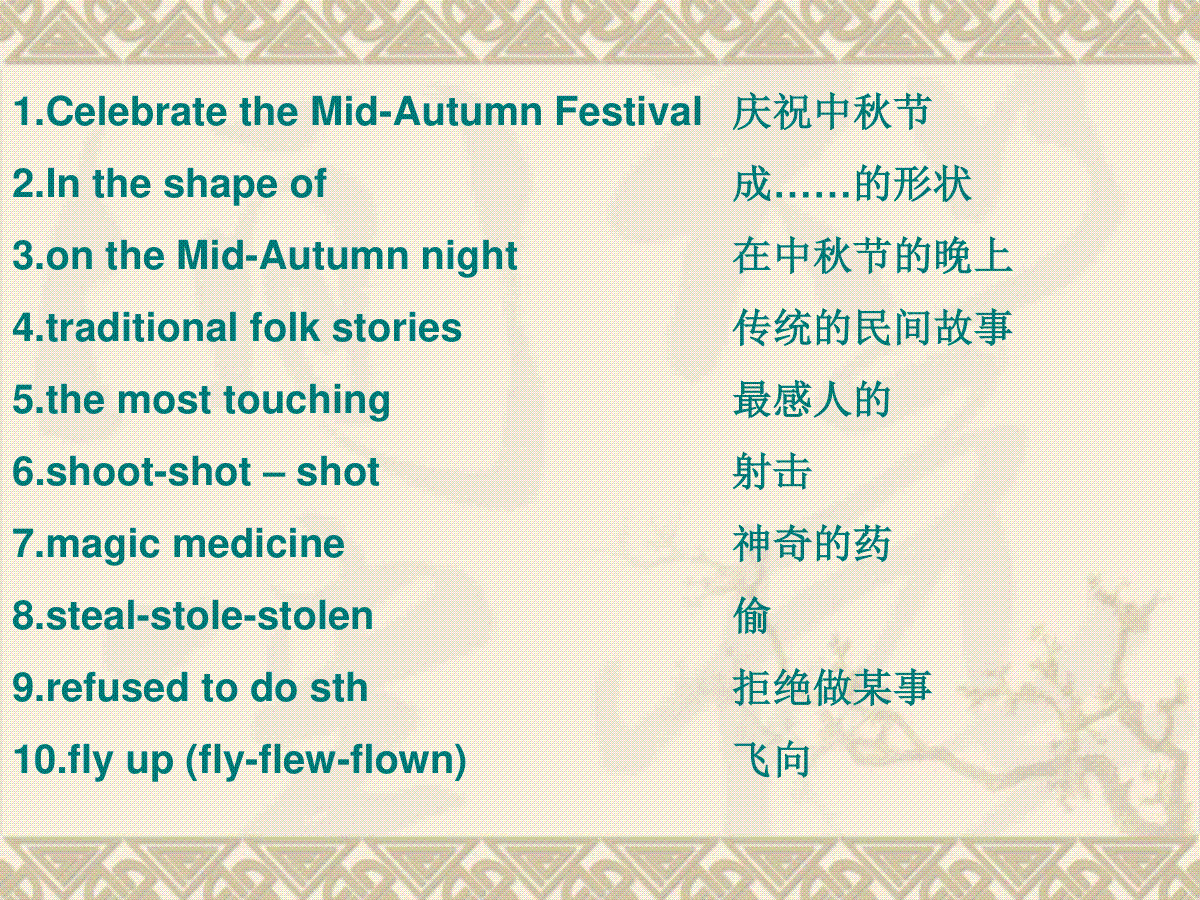 1.Celebrate the Mid-Autumn Festival 庆祝中秋节
2.In the shape of 成……的形状
3.on the Mid-Autumn night 在中秋节的晚上
4.traditional folk stories 传统的民间故事
5.the most touching 最感人的
6.shoot-shot – shot 射击
7.magic medicine 神奇的药
8.steal-stole-stolen 偷
9.refused to do sth 拒绝做某事
10.fly up (fly-flew-flown) 飞向